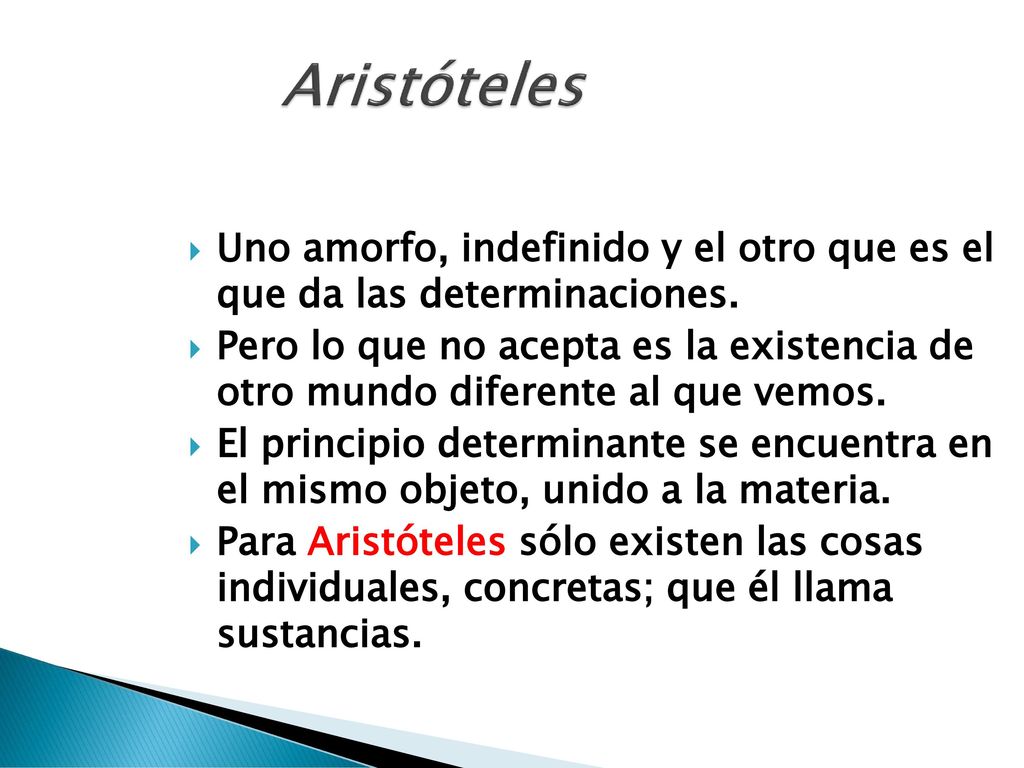 Aristóteles

Uno amorfo, indefinido y el otro que es el que da las determinaciones.

Pero lo que no acepta es la existencia de otro mundo diferente al que vemos.

El principio determinante se encuentra en el mismo objeto, unido a la materia.

Para Aristóteles sólo existen las cosas individuales, concretas; que él llama sustancias.